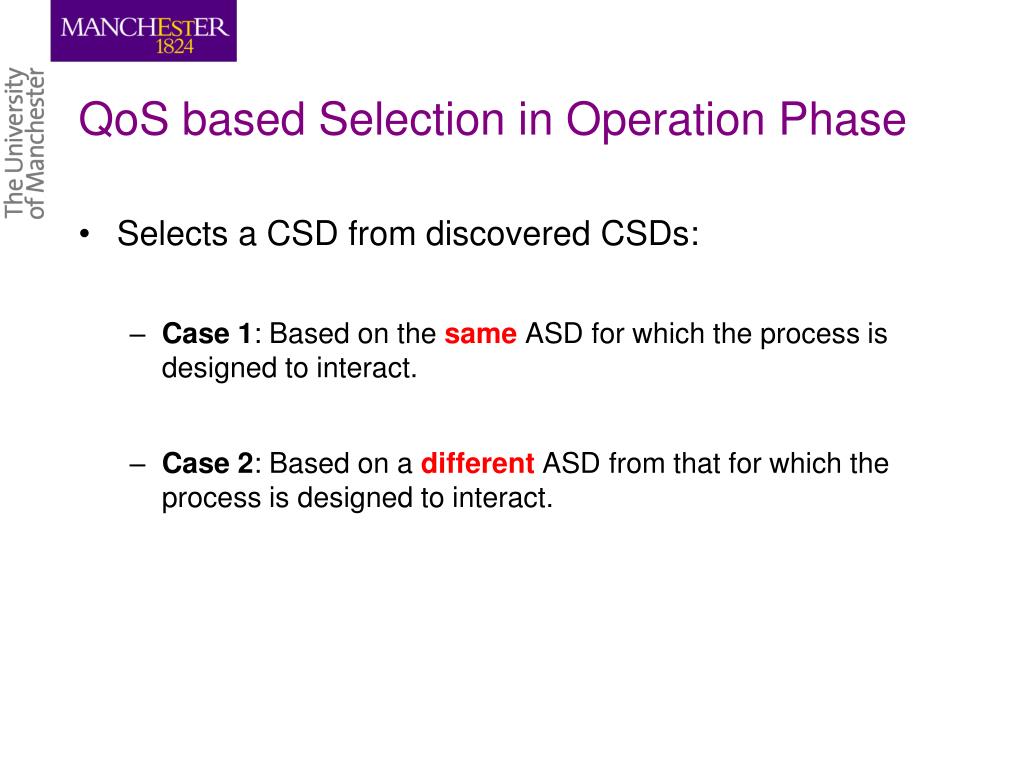 MANCHESTER
1824

The University of Manchester

QoS based Selection in Operation Phase

• Selects a CSD from discovered CSDs:

– Case 1: Based on the same ASD for which the process is designed to interact.

– Case 2: Based on a different ASD from that for which the process is designed to interact.